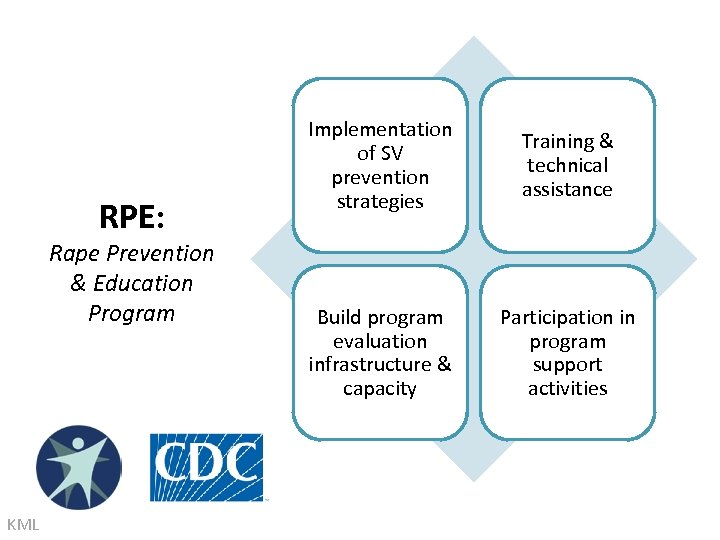 RPE:
Rape Prevention & Education Program

Implementation of SV prevention strategies

Training & technical assistance

Build program evaluation infrastructure & capacity

Participation in program support activities

CDC

KML